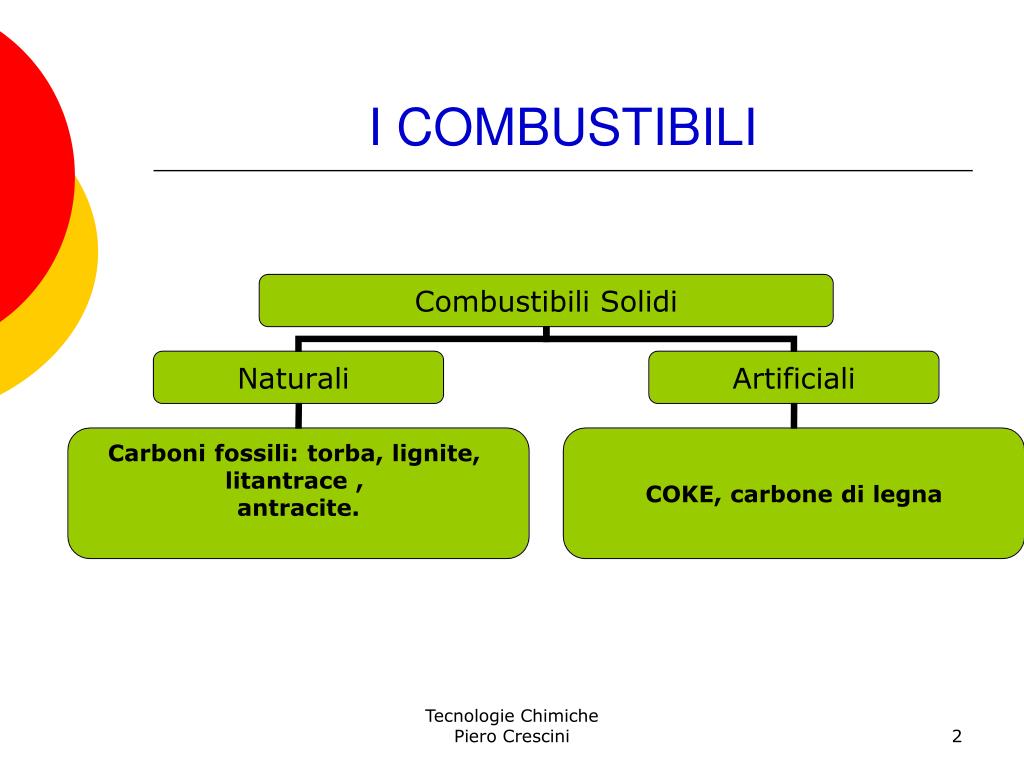 I COMBUSTIBILI

Combustibili Solidi

Naturali

Artificiali

Carboni fossili: torba, lignite, litantrace , antracite.

COKE, carbone di legna

Tecnologie Chimiche
Piero Crescini

2